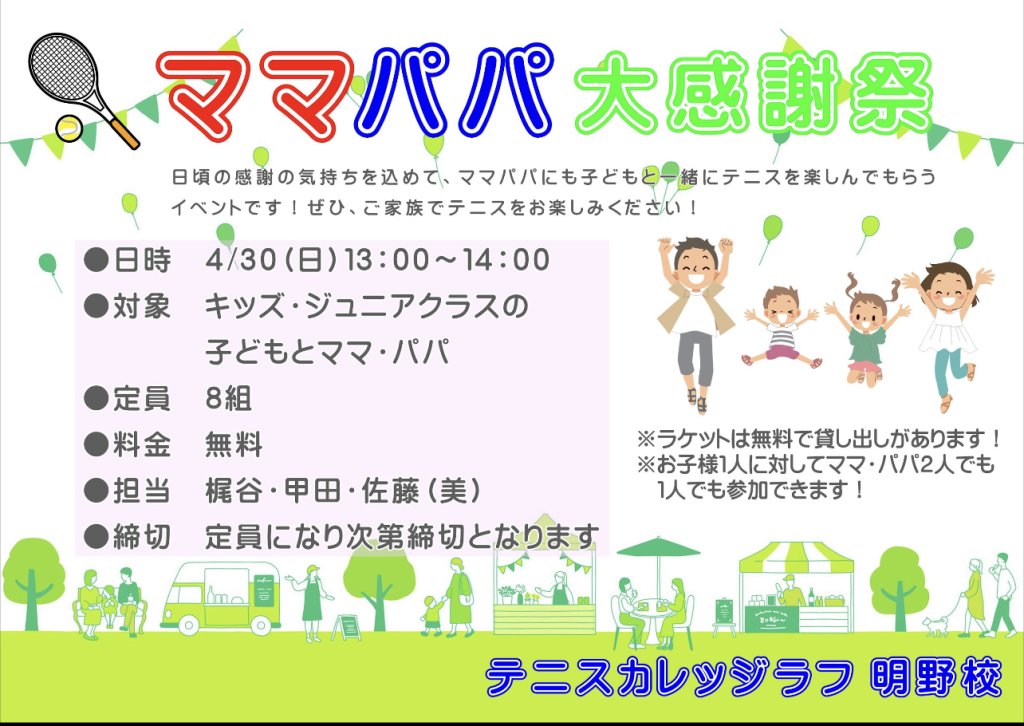 ママパパ 大感謝祭

日頃の感謝の気持ちを込めて、ママパパにも子どもと一緒にテニスを楽しんでもらうイベントです！ぜひ、ご家族でテニスをお楽しみください！

●日時　4/30(日)13:00～14:00
●対象　キッズ・ジュニアクラスの子どもとママ・パパ
●定員　8組
●料金　無料
●担当　梶谷・甲田・佐藤(美)
●締切　定員になり次第締切となります

※ラケットは無料で貸し出しがあります！
※お子様1人に対してママ・パパ2人でも1人でも参加できます！

テニスカレッジラフ 明野校